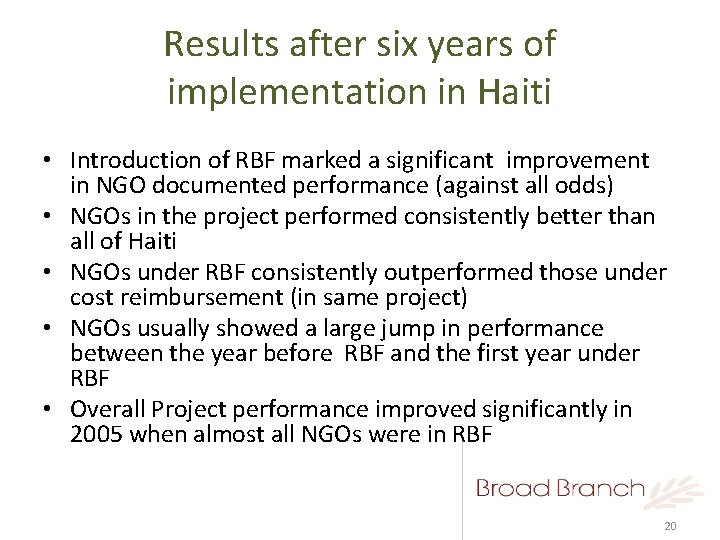 Results after six years of implementation in Haiti

• Introduction of RBF marked a significant improvement in NGO documented performance (against all odds)
• NGOs in the project performed consistently better than all of Haiti
• NGOs under RBF consistently outperformed those under cost reimbursement (in same project)
• NGOs usually showed a large jump in performance between the year before RBF and the first year under RBF
• Overall Project performance improved significantly in 2005 when almost all NGOs were in RBF

Broad Branch

20